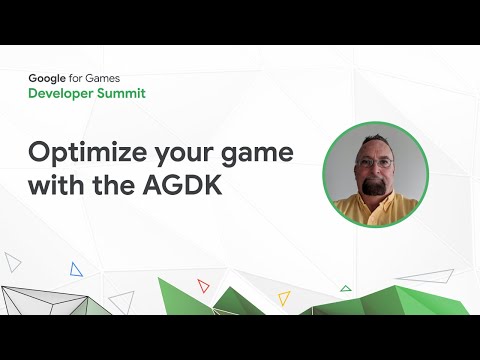 Google for Games
Developer Summit

Optimize your game with the AGDK